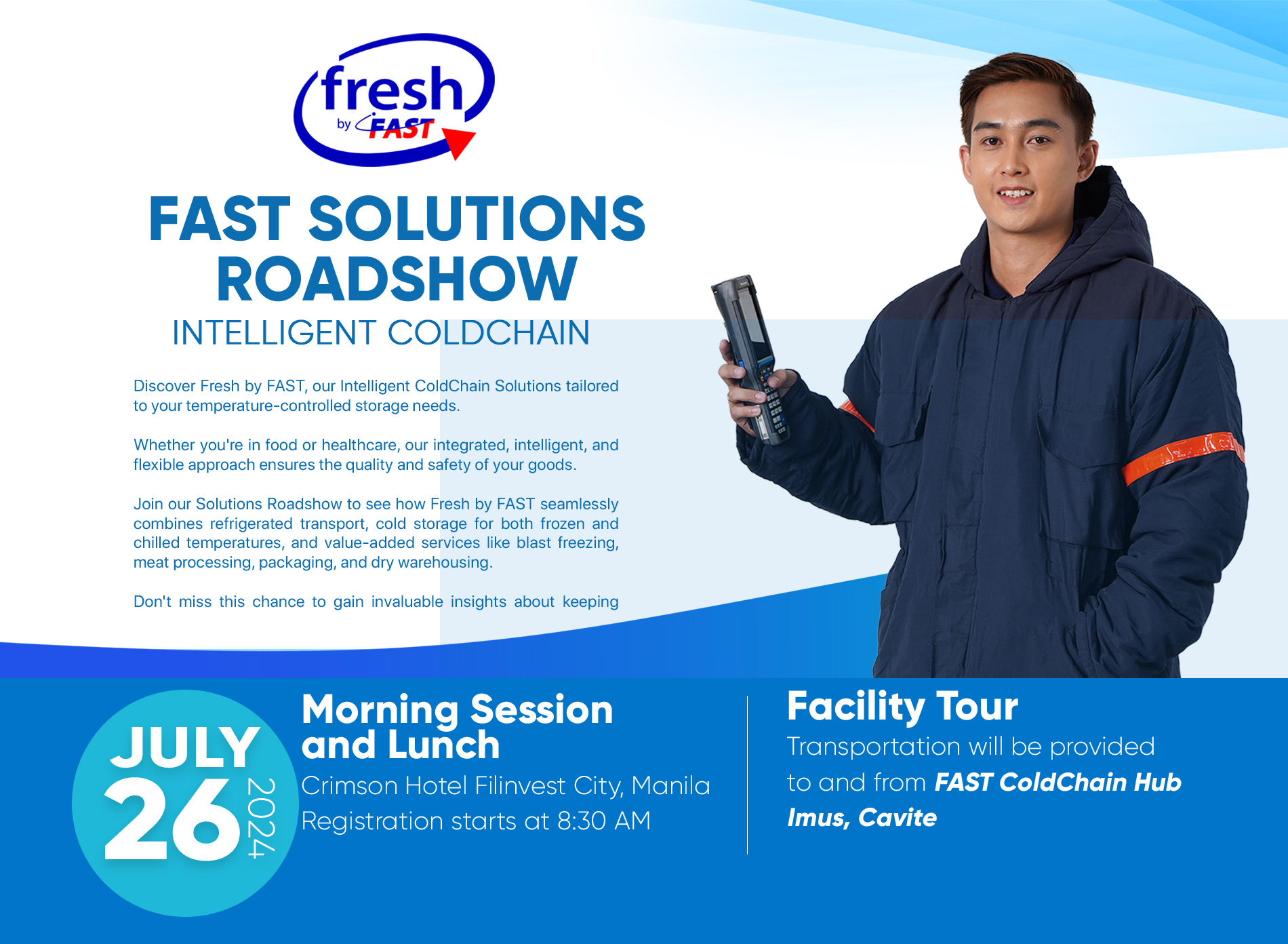 fresh by FAST

FAST SOLUTIONS ROADSHOW
INTELLIGENT COLDCHAIN

Discover Fresh by FAST, our Intelligent ColdChain Solutions tailored to your temperature-controlled storage needs.

Whether you're in food or healthcare, our integrated, intelligent, and flexible approach ensures the quality and safety of your goods.

Join our Solutions Roadshow to see how Fresh by FAST seamlessly combines refrigerated transport, cold storage for both frozen and chilled temperatures, and value-added services like blast freezing, meat processing, packaging, and dry warehousing.

Don't miss this chance to gain invaluable insights about keeping

JULY 26 2024

Morning Session and Lunch
Crimson Hotel Filinvest City, Manila
Registration starts at 8:30 AM

Facility Tour
Transportation will be provided to and from FAST ColdChain Hub Imus, Cavite